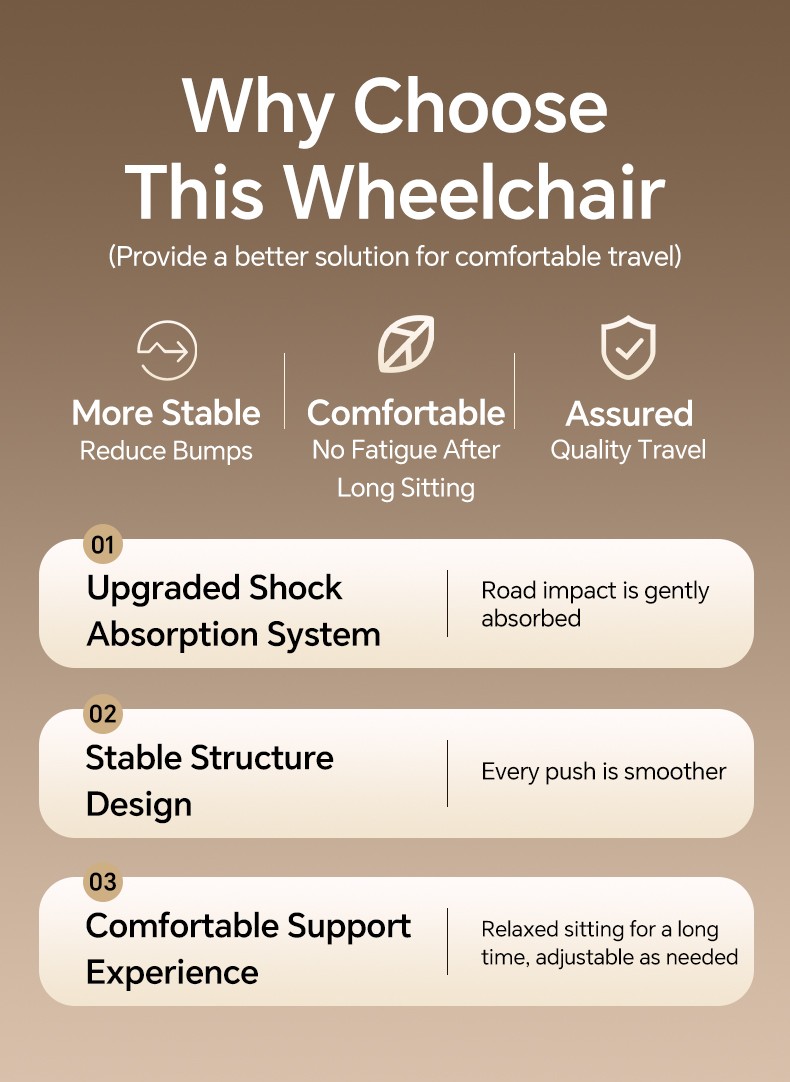 Why Choose
This Wheelchair
(Provide a better solution for comfortable travel)

More Stable
Reduce Bumps

Comfortable
No Fatigue After Long Sitting

Assured
Quality Travel

01
Upgraded Shock Absorption System
Road impact is gently absorbed

02
Stable Structure Design
Every push is smoother

03
Comfortable Support Experience
Relaxed sitting for a long time, adjustable as needed